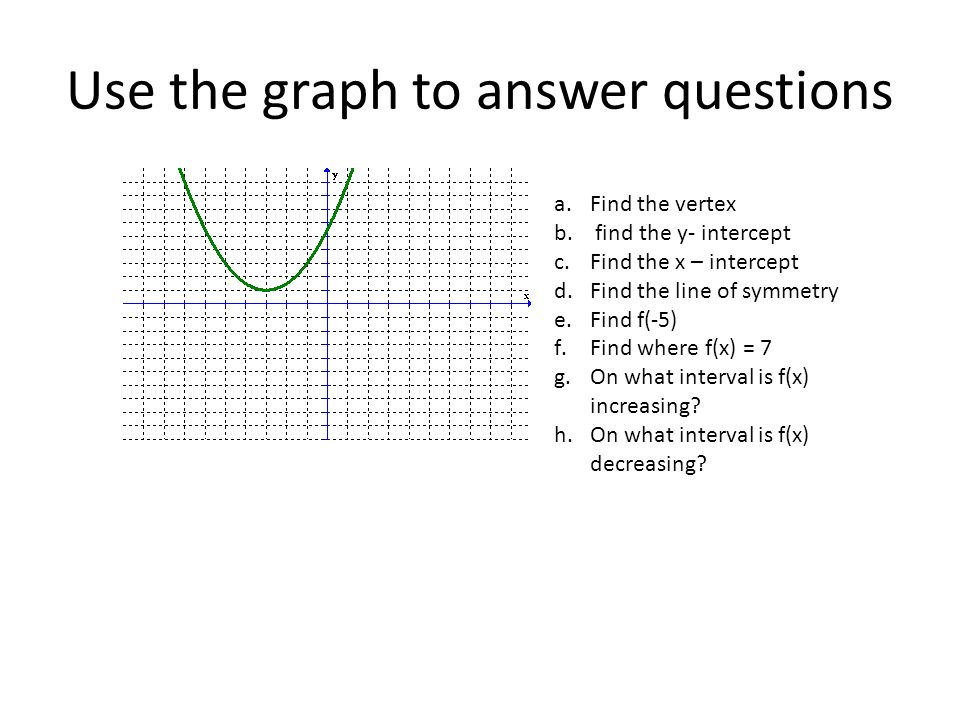 Use the graph to answer questions

y

x

a. Find the vertex
b. find the y- intercept
c. Find the x – intercept
d. Find the line of symmetry
e. Find f(-5)
f. Find where f(x) = 7
g. On what interval is f(x) increasing?
h. On what interval is f(x) decreasing?